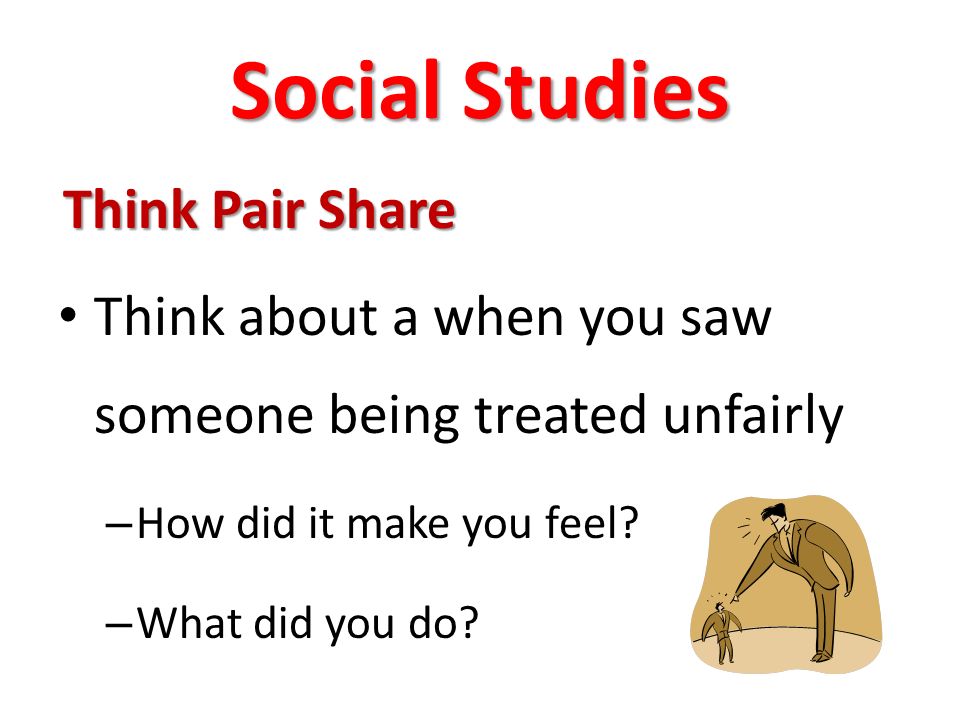 Social Studies

Think Pair Share

• Think about a when you saw someone being treated unfairly

– How did it make you feel?

– What did you do?